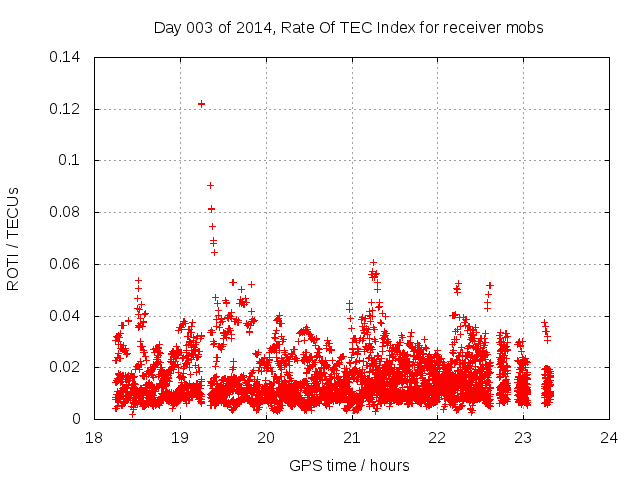 Day 003 of 2014, Rate Of TEC Index for receiver mobs

ROTI / TECUs

0.14
0.12
0.1
0.08
0.06
0.04
0.02
0

18 19 20 21 22 23 24

GPS time / hours